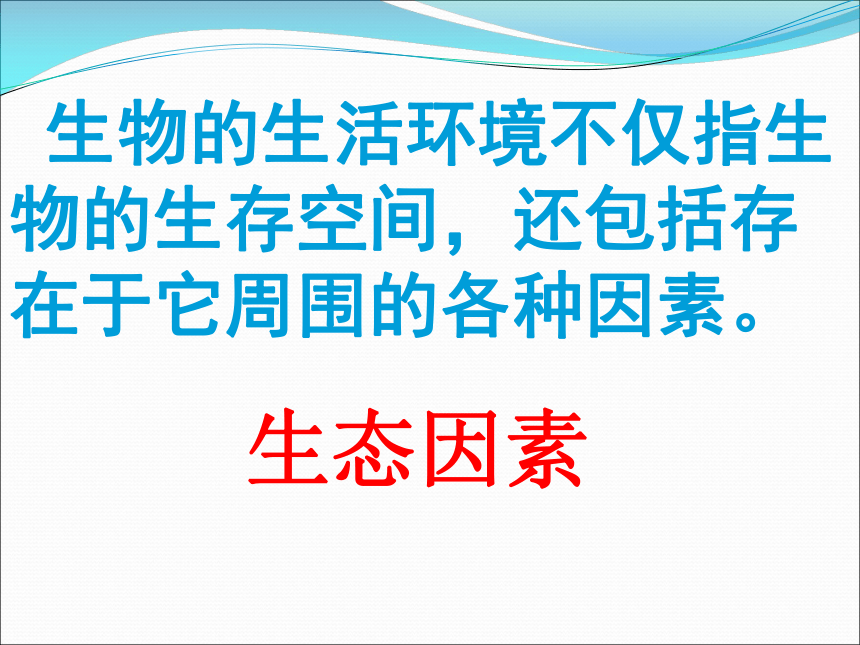 生物的生活环境不仅指生物的生存空间，还包括存在于它周围的各种因素。

生态因素